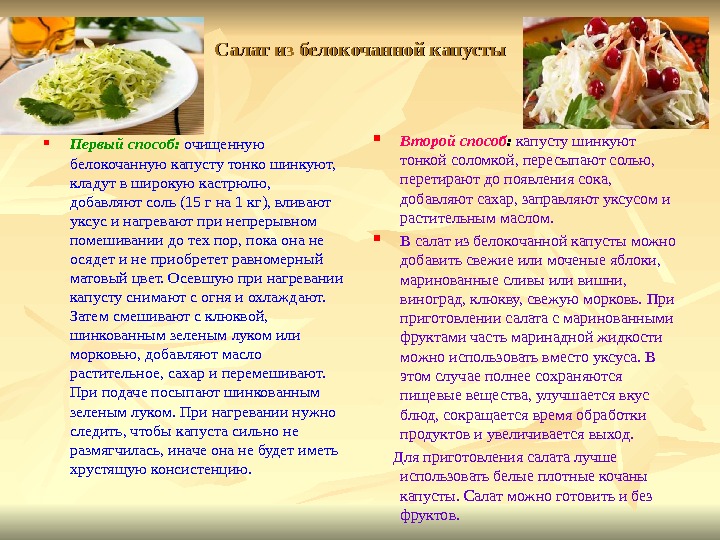 Салат из белокочанной капусты

Первый способ: очищенную белокочанную капусту тонко шинкуют, кладут в широкую кастрюлю, добавляют соль (15 г на 1 кг), вливают уксус и нагревают при непрерывном помешивании до тех пор, пока она не осядет и не приобретет равномерный матовый цвет. Осевшую при нагревании капусту снимают с огня и охлаждают. Затем смешивают с клюквой, шинкованным зеленым луком или морковью, добавляют масло растительное, сахар и перемешивают. При подаче посыпают шинкованным зеленым луком. При нагревании нужно следить, чтобы капуста сильно не размягчилась, иначе она не будет иметь хрустящую консистенцию.

Второй способ: капусту шинкуют тонкой соломкой, пересыпают солью, перетирают до появления сока, добавляют сахар, заправляют уксусом и растительным маслом.

В салат из белокочанной капусты можно добавить свежие или моченые яблоки, маринованные сливы или вишни, виноград, клюкву, свежую морковь. При приготовлении салата с маринованными фруктами часть маринадной жидкости можно использовать вместо уксуса. В этом случае полнее сохраняются пищевые вещества, улучшается вкус блюд, сокращается время обработки продуктов и увеличивается выход.

Для приготовления салата лучше использовать белые плотные кочаны капусты. Салат можно готовить и без фруктов.